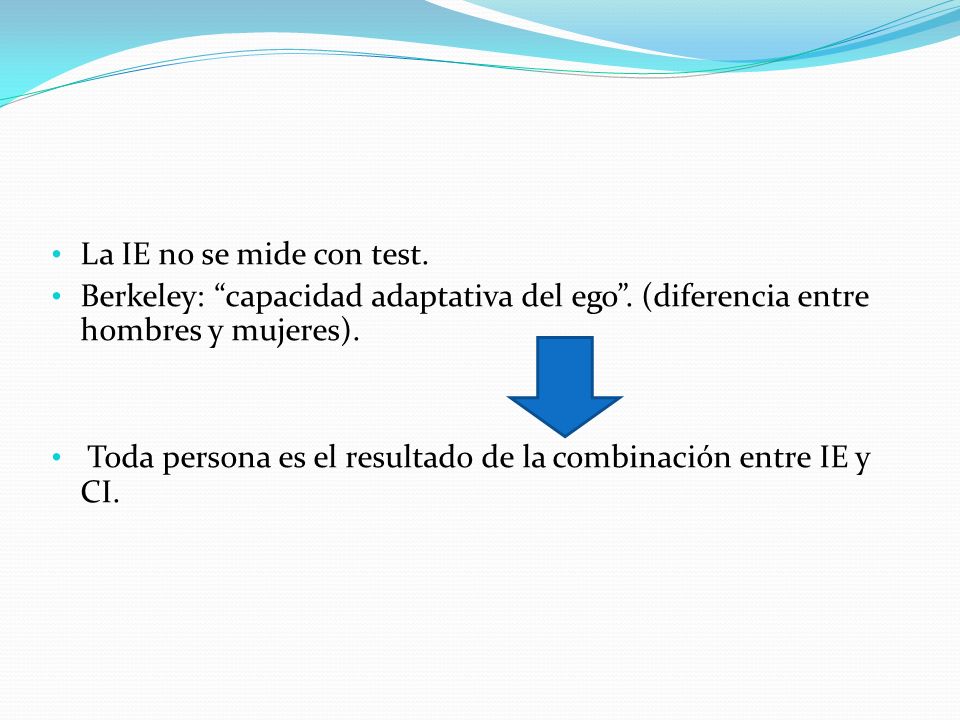 • La IE no se mide con test.
• Berkeley: “capacidad adaptativa del ego”. (diferencia entre hombres y mujeres).

• Toda persona es el resultado de la combinación entre IE y CI.